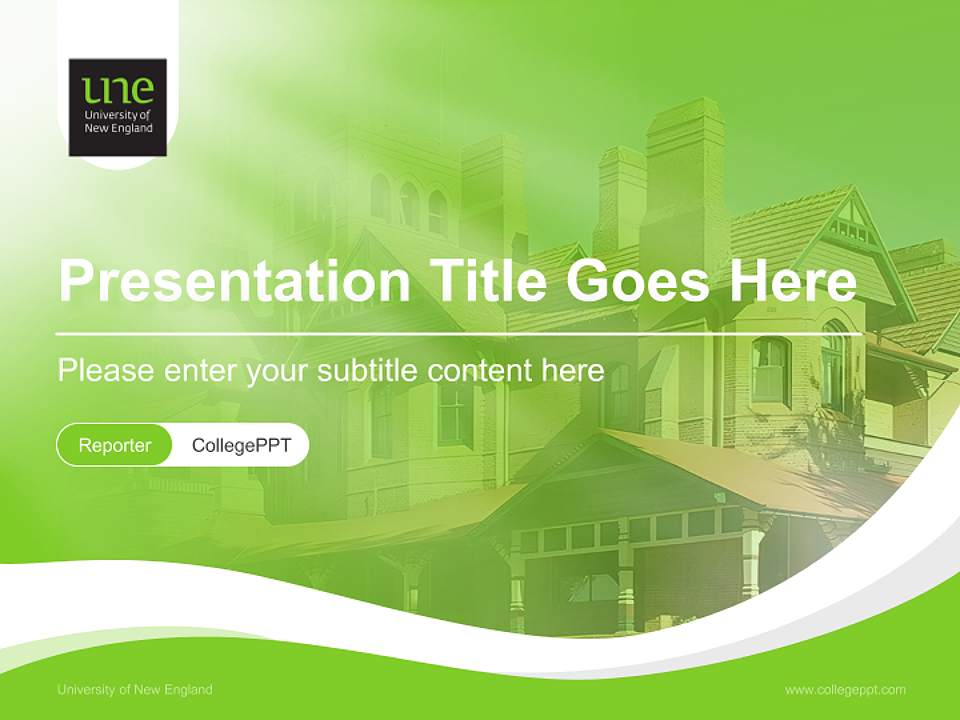 une
University of New England

Presentation Title Goes Here

Please enter your subtitle content here

Reporter CollegePPT

University of New England

www.collegeppt.com